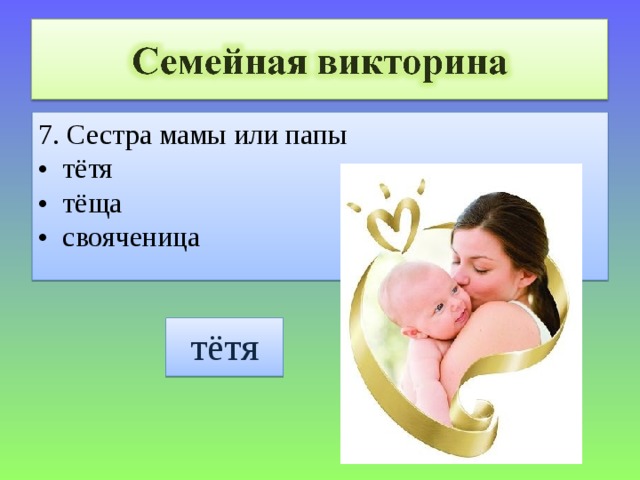 Семейная викторина

7. Сестра мамы или папы
• тётя
• тёща
• свояченица

тётя